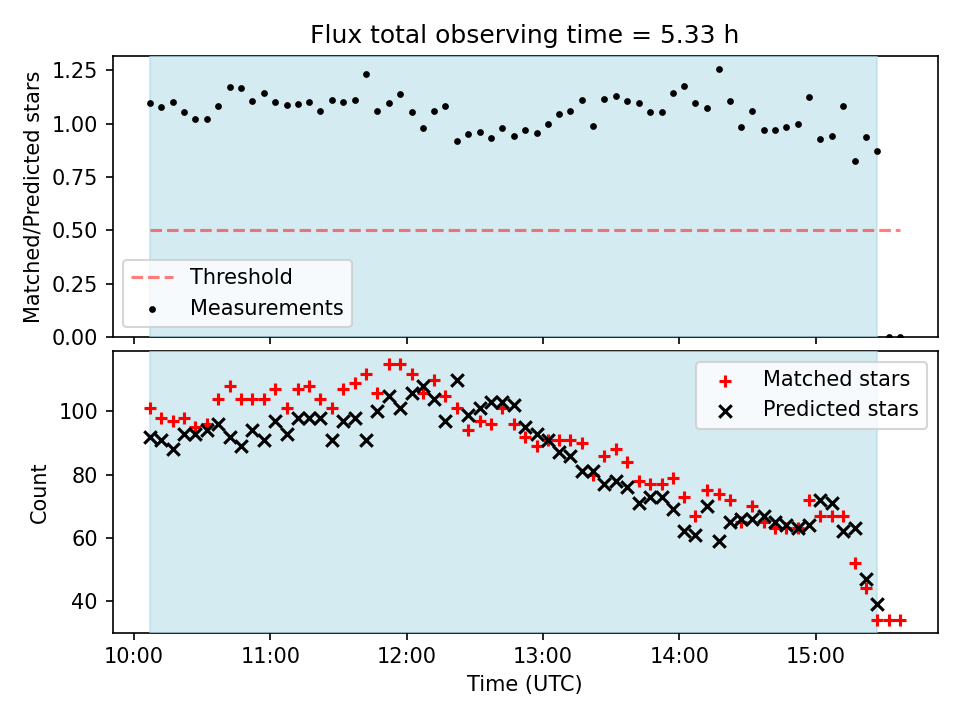 Flux total observing time = 5.33 h

Matched/Predicted stars

1.25
1.00
0.75
0.50
0.25
0.00

Threshold
Measurements

Count

100
80
60
40

Matched stars
Predicted stars

10:00 11:00 12:00 13:00 14:00 15:00

Time (UTC)